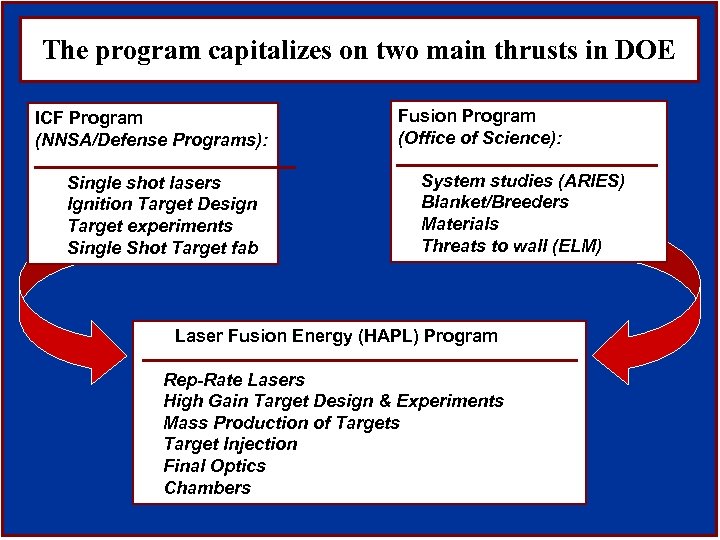 The program capitalizes on two main thrusts in DOE

ICF Program
(NNSA/Defense Programs):

Single shot lasers
Ignition Target Design
Target experiments
Single Shot Target fab

Fusion Program
(Office of Science):

System studies (ARIES)
Blanket/Breeders
Materials
Threats to wall (ELM)

Laser Fusion Energy (HAPL) Program

Rep-Rate Lasers
High Gain Target Design & Experiments
Mass Production of Targets
Target Injection
Final Optics
Chambers